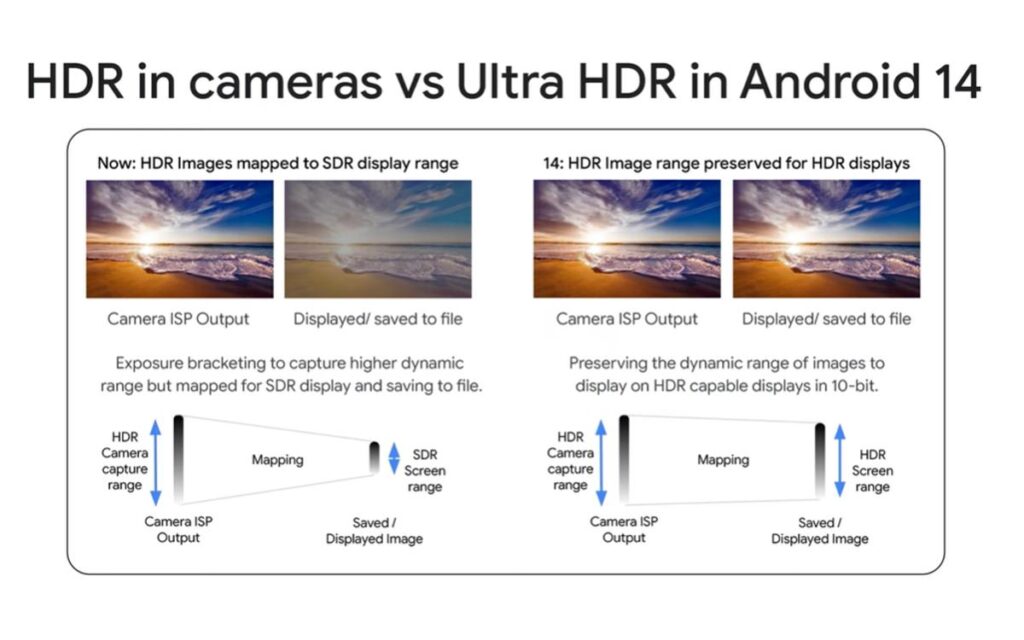 HDR in cameras vs Ultra HDR in Android 14

Now: HDR Images mapped to SDR display range

Camera ISP Output

Displayed/ saved to file

Exposure bracketing to capture higher dynamic range but mapped for SDR display and saving to file.

HDR Camera capture range

Mapping

SDR Screen range

Camera ISP Output

Saved / Displayed Image

14: HDR Image range preserved for HDR displays

Camera ISP Output

Displayed/ saved to file

Preserving the dynamic range of images to display on HDR capable displays in 10-bit.

HDR Camera capture range

Mapping

HDR Screen range

Camera ISP Output

Saved / Displayed Image